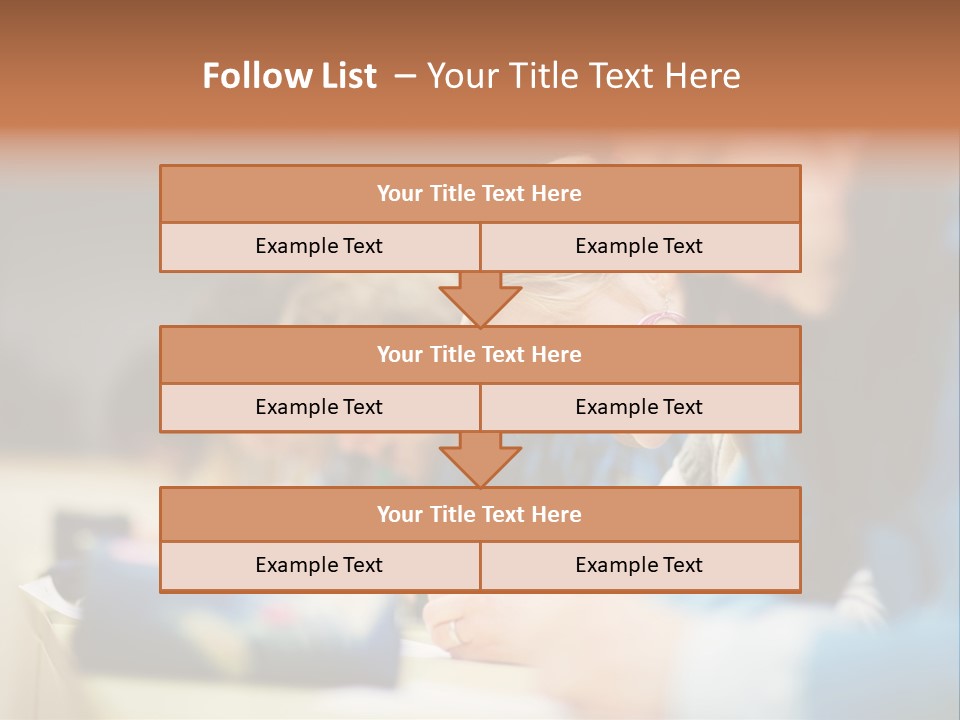 Follow List – Your Title Text Here

| Your Title Text Here | |
|---|---|
| Example Text | Example Text |

| Your Title Text Here | |
|---|---|
| Example Text | Example Text |

| Your Title Text Here | |
|---|---|
| Example Text | Example Text |